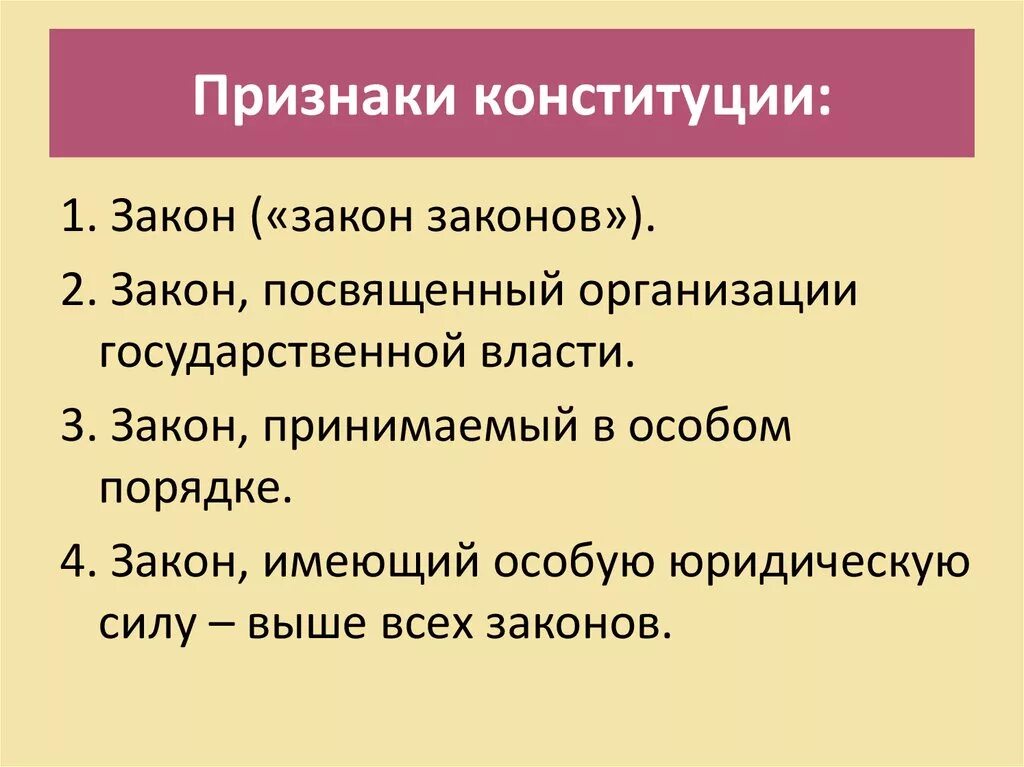 Признаки конституции:

1. Закон («закон законов»).

2. Закон, посвященный организации государственной власти.

3. Закон, принимаемый в особом порядке.

4. Закон, имеющий особую юридическую силу – выше всех законов.